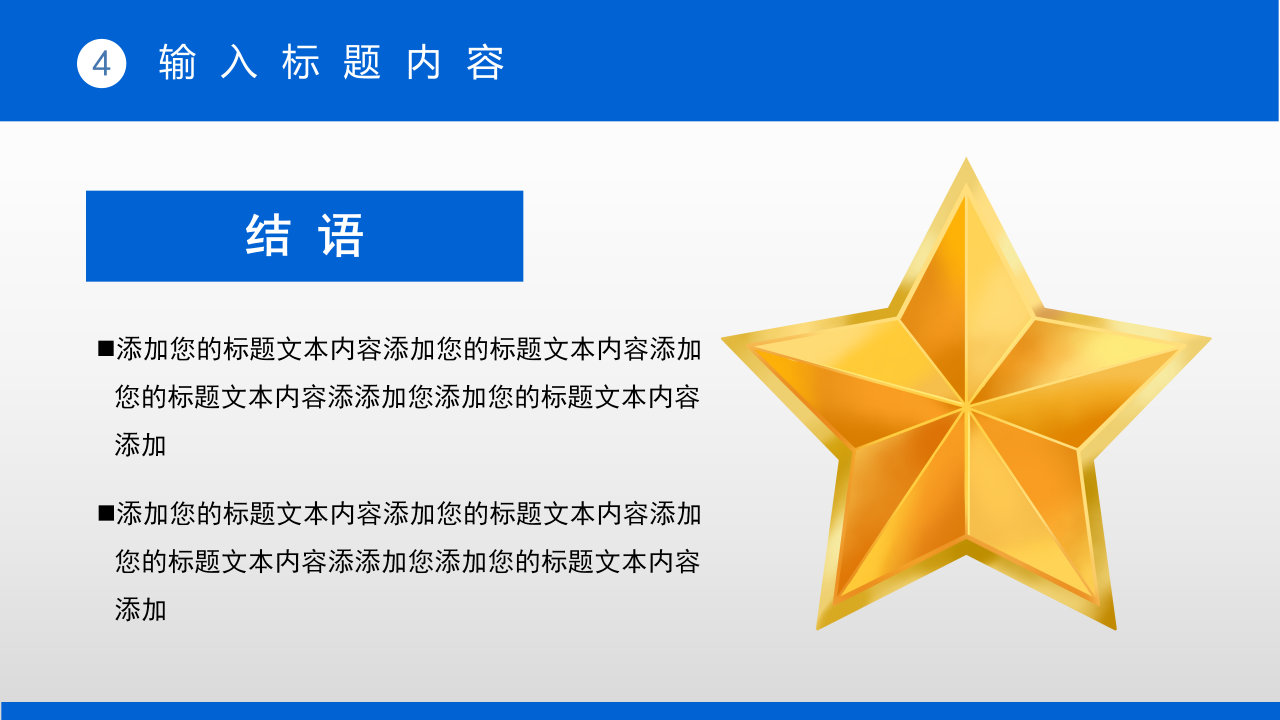 4 输入标题内容

结语

■添加您的标题文本内容添加您的标题文本内容添加您的标题文本内容添添加您添加您的标题文本内容添加

■添加您的标题文本内容添加您的标题文本内容添加您的标题文本内容添添加您添加您的标题文本内容添加